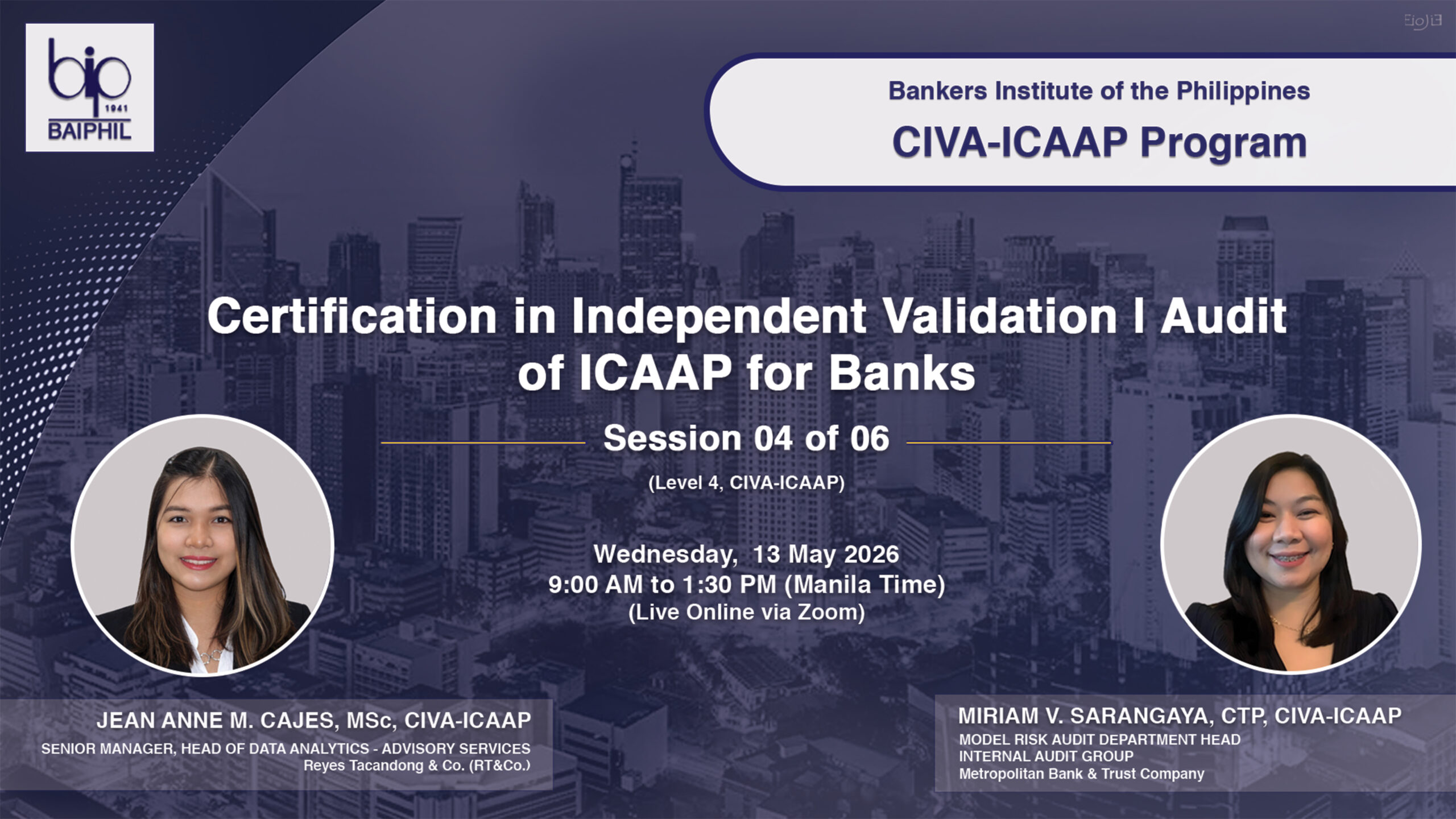 bip
1941
BAIPHIL

Bankers Institute of the Philippines
CIVA-ICAAP Program

Certification in Independent Validation I Audit of ICAAP for Banks

Session 04 of 06

(Level 4, CIVA-ICAAP)

Wednesday, 13 May 2026
9:00 AM to 1:30 PM (Manila Time)
(Live Online via Zoom)

JEAN ANNE M. CAJES, MSc, CIVA-ICAAP
SENIOR MANAGER, HEAD OF DATA ANALYTICS - ADVISORY SERVICES
Reyes Tacandong & Co. (RT&Co.)

MIRIAM V. SARANGAYA, CTP, CIVA-ICAAP
MODEL RISK AUDIT DEPARTMENT HEAD
INTERNAL AUDIT GROUP
Metropolitan Bank & Trust Company